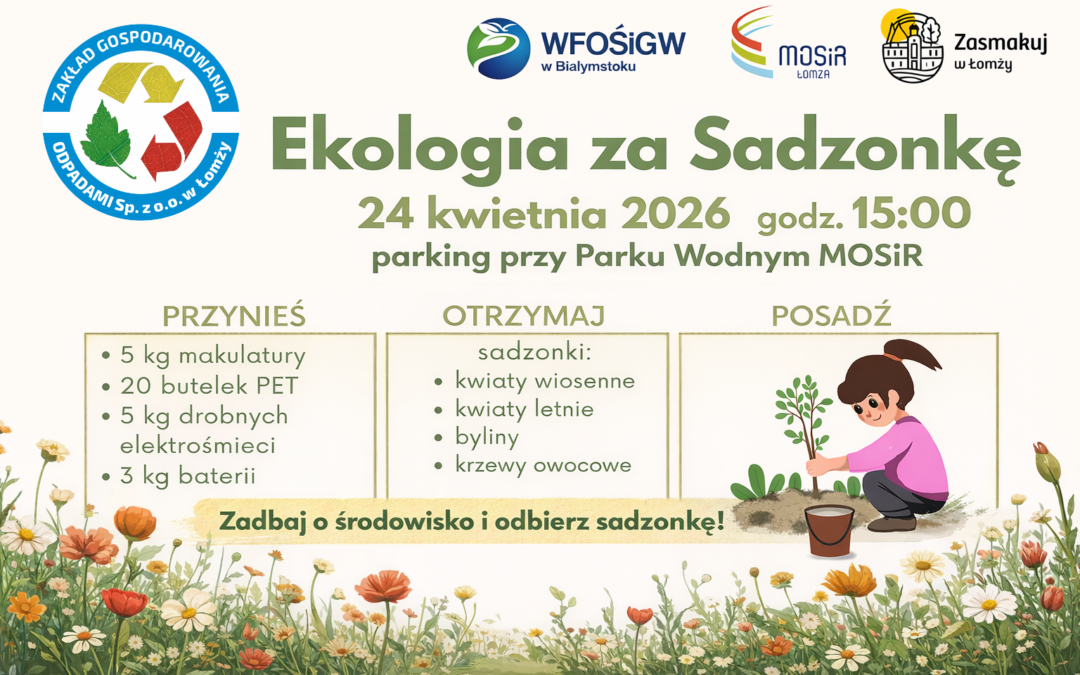 ZAKŁAD GOSPODAROWANIA ODPADAMI Sp. z o.o. w Łomży

WFOŚiGW w Białymstoku

MOSiR ŁOMŻA

Zasmakuj w Łomży

Ekologia za Sadzonkę

24 kwietnia 2026 godz. 15:00

parking przy Parku Wodnym MOSiR

PRZYNIEŚ
• 5 kg makulatury
• 20 butelek PET
• 5 kg drobnych elektrośmieci
• 3 kg baterii

OTRZYMAJ
sadzonki:
• kwiaty wiosenne
• kwiaty letnie
• byliny
• krzewy owocowe

POSADŹ

Zadbaj o środowisko i odbierz sadzonkę!